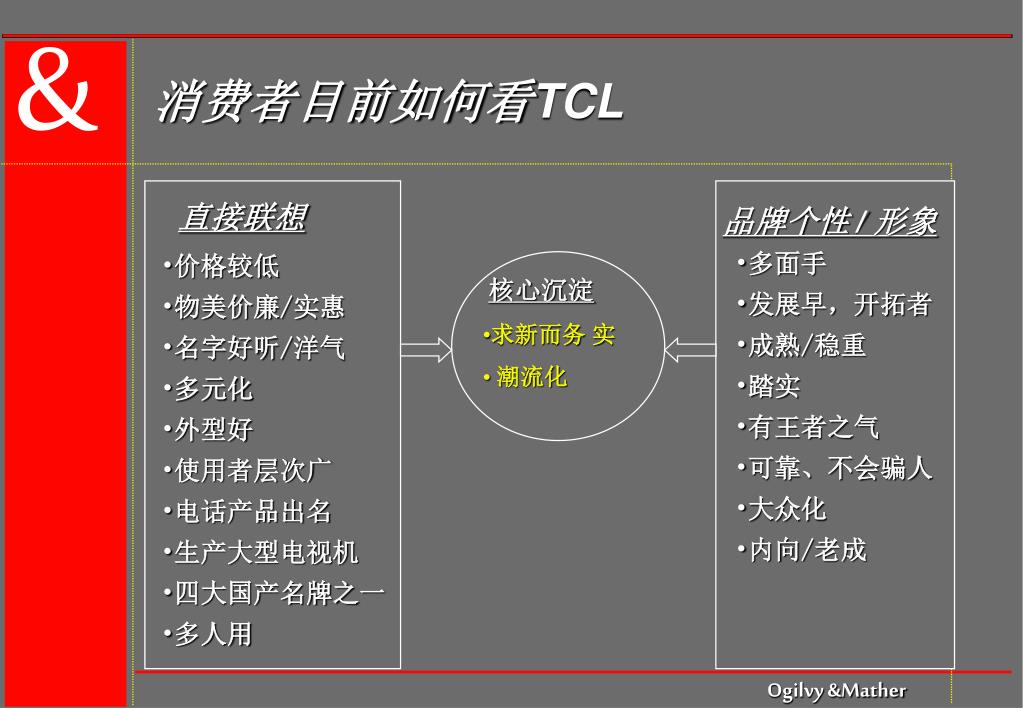 &

消费者目前如何看TCL

直接联想
•价格较低
•物美价廉/实惠
•名字好听/洋气
•多元化
•外型好
•使用者层次广
•电话产品出名
•生产大型电视机
•四大国产名牌之一
•多人用

核心沉淀
•求新而务 实
• 潮流化

品牌个性 / 形象
•多面手
•发展早，开拓者
•成熟/稳重
•踏实
•有王者之气
•可靠、不会骗人
•大众化
•内向/老成

Ogilvy &Mather